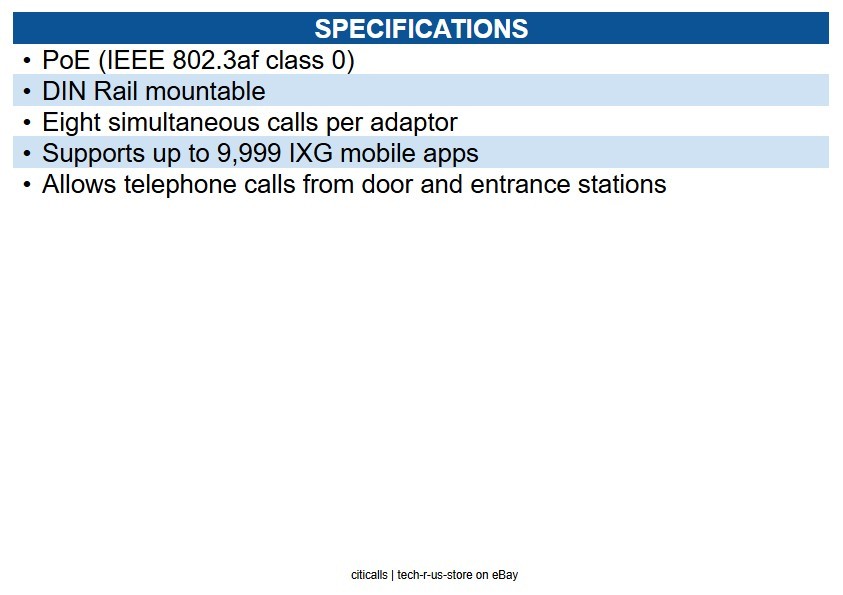 SPECIFICATIONS

• PoE (IEEE 802.3af class 0)
• DIN Rail mountable
• Eight simultaneous calls per adaptor
• Supports up to 9,999 IXG mobile apps
• Allows telephone calls from door and entrance stations

citicalls | tech-r-us-store on eBay